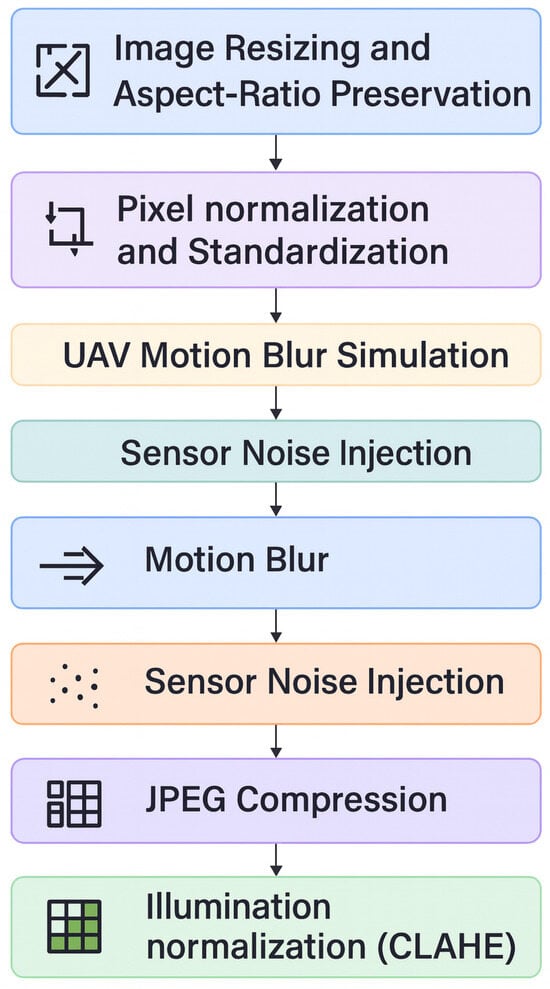 Image Resizing and Aspect-Ratio Preservation

Pixel normalization and Standardization

UAV Motion Blur Simulation

Sensor Noise Injection

Motion Blur

Sensor Noise Injection

JPEG Compression

Illumination normalization (CLAHE)